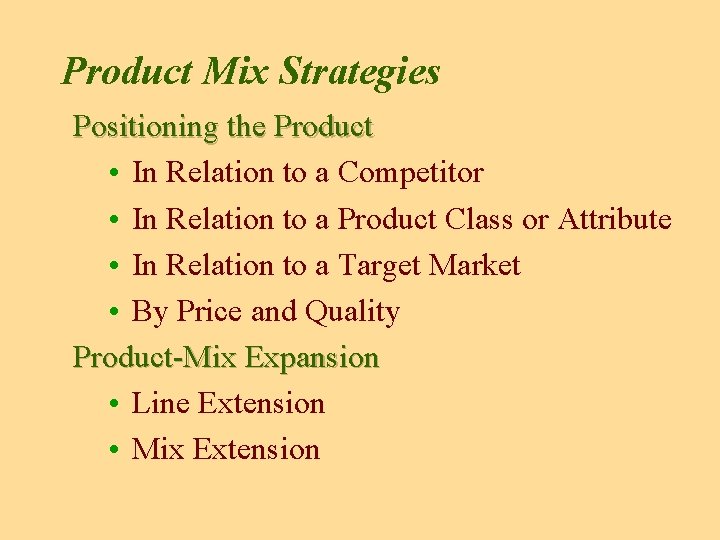 Product Mix Strategies

Positioning the Product

• In Relation to a Competitor
• In Relation to a Product Class or Attribute
• In Relation to a Target Market
• By Price and Quality

Product-Mix Expansion

• Line Extension
• Mix Extension